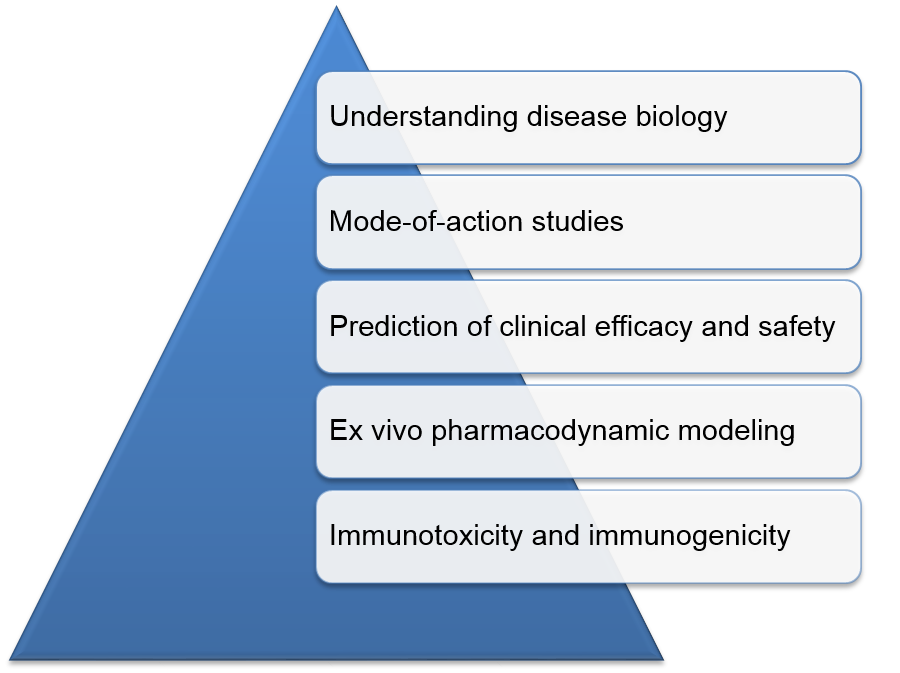 Understanding disease biology

Mode-of-action studies

Prediction of clinical efficacy and safety

Ex vivo pharmacodynamic modeling

Immunotoxicity and immunogenicity